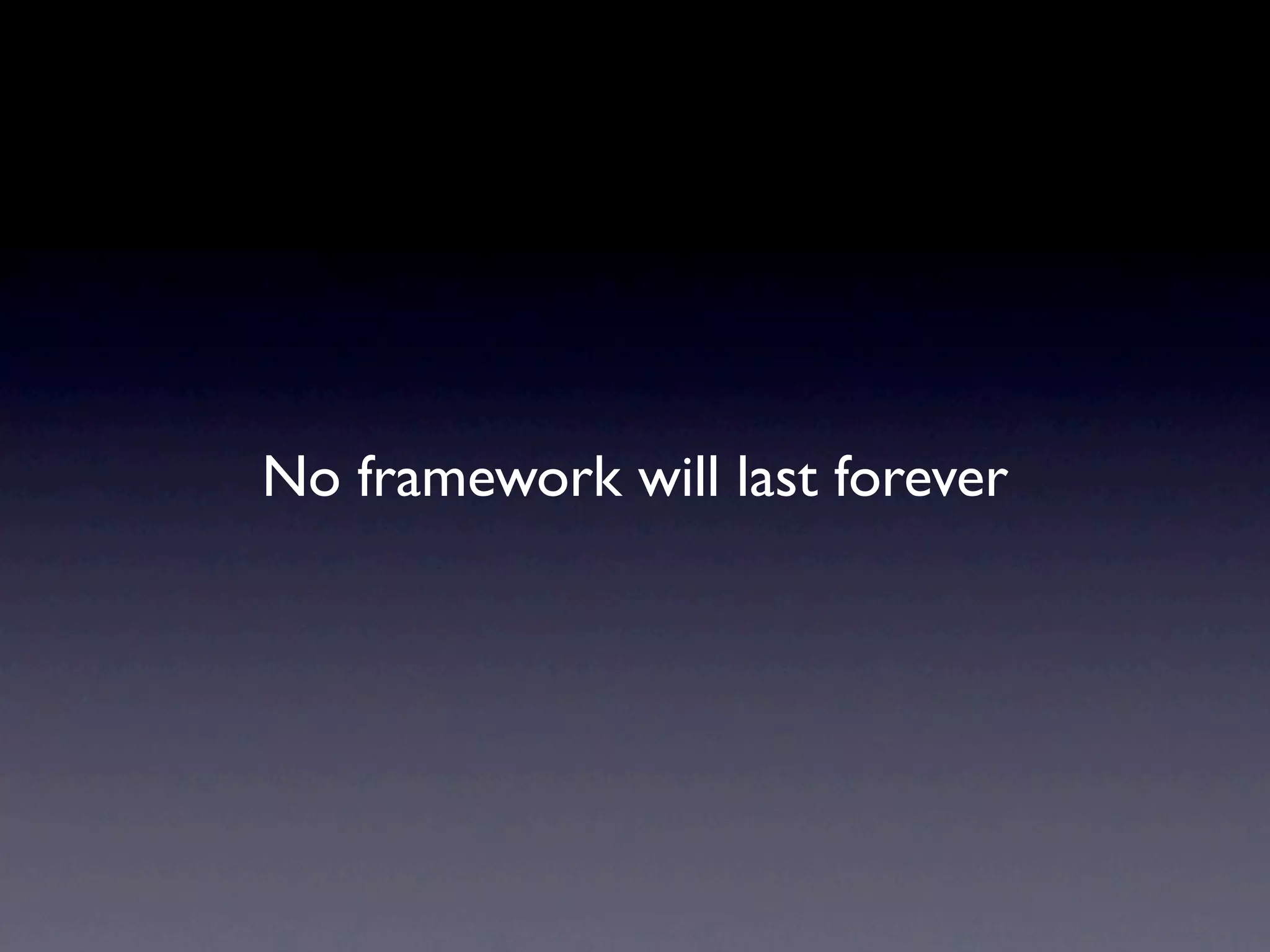 No framework will last forever